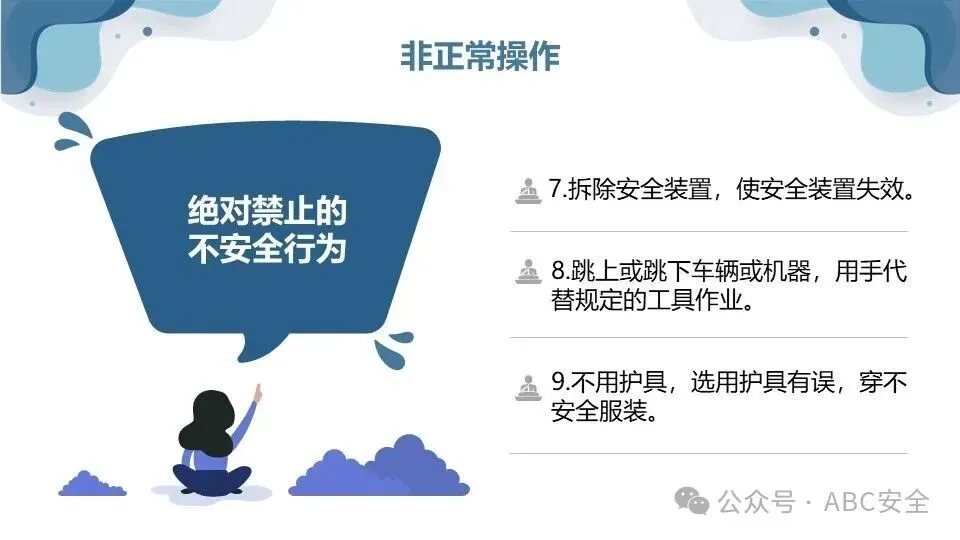 非正常操作

绝对禁止的不安全行为

7.拆除安全装置，使安全装置失效。

8.跳上或跳下车辆或机器，用手代替规定的工具作业。

9.不用护具，选用护具有误，穿不安全服装。

公众号 · ABC安全